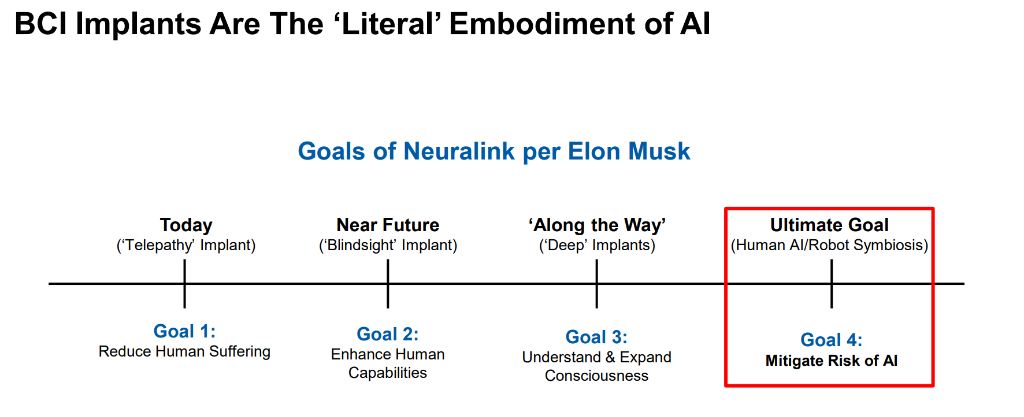 BCI Implants Are The ‘Literal’ Embodiment of AI

Goals of Neuralink per Elon Musk

Today
(‘Telepathy’ Implant)

Near Future
(‘Blindsight’ Implant)

‘Along the Way’
(‘Deep’ Implants)

Ultimate Goal
(Human AI/Robot Symbiosis)

Goal 1:
Reduce Human Suffering

Goal 2:
Enhance Human Capabilities

Goal 3:
Understand & Expand Consciousness

Goal 4:
Mitigate Risk of AI